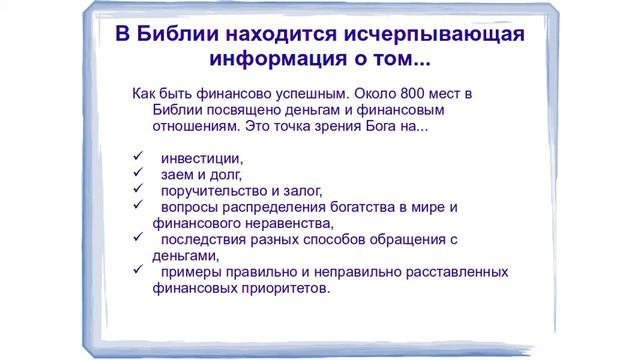 В Библии находится исчерпывающая информация о том...

Как быть финансово успешным. Около 800 мест в Библии посвящено деньгам и финансовым отношениям. Это точка зрения Бога на...

✓ инвестиции,
✓ заем и долг,
✓ поручительство и залог,
✓ вопросы распределения богатства в мире и финансового неравенства,
✓ последствия разных способов обращения с деньгами,
✓ примеры правильно и неправильно расставленных финансовых приоритетов.